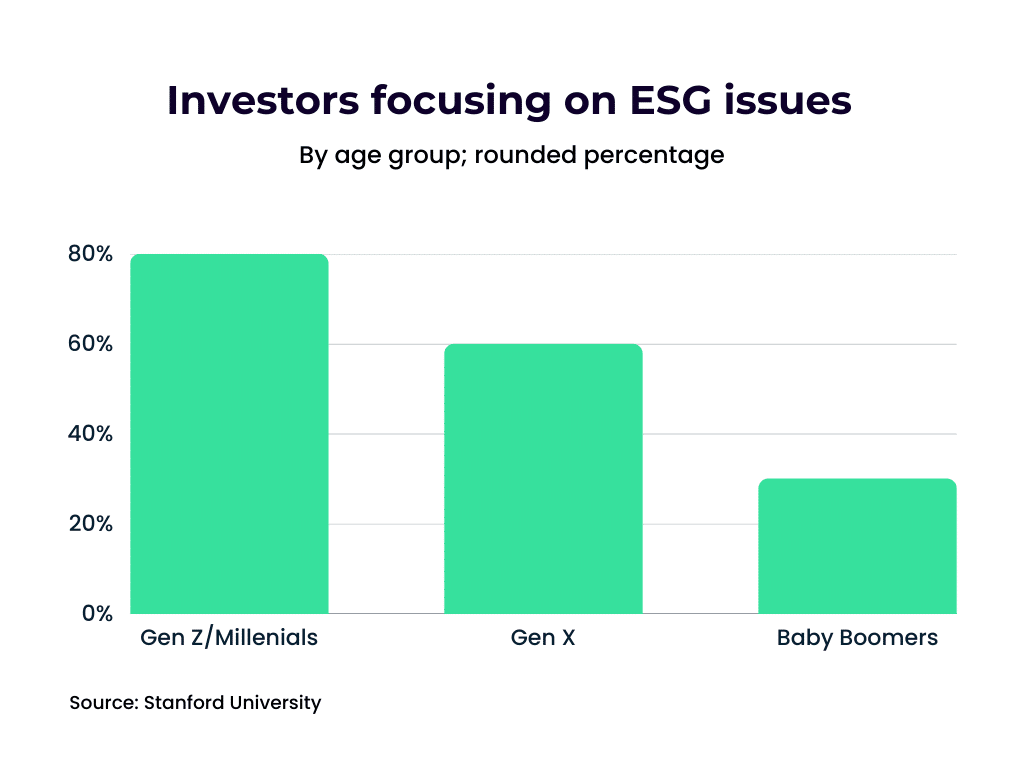 Investors focusing on ESG issues

By age group; rounded percentage

80%
60%
40%
20%
0%

Gen Z/Millenials
Gen X
Baby Boomers

Source: Stanford University